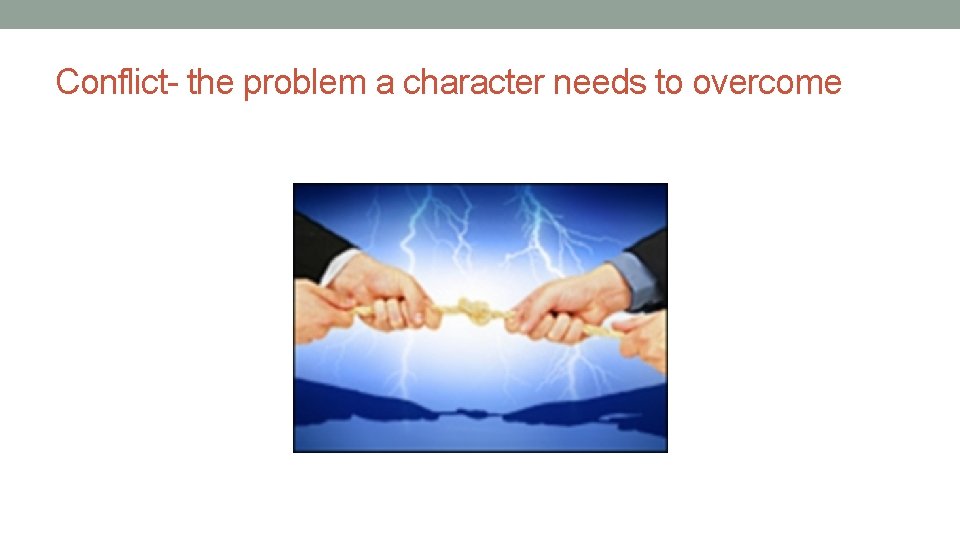 Conflict- the problem a character needs to overcome